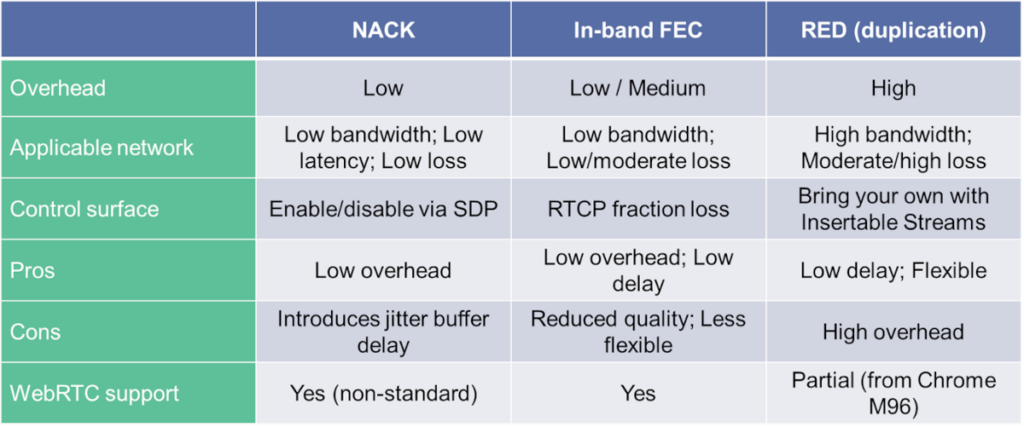 |  | NACK | In-band FEC | RED (duplication) |
|---|---|---|---|
| Overhead | Low | Low / Medium | High |
| Applicable network | Low bandwidth; Low latency; Low loss | Low bandwidth; Low/moderate loss | High bandwidth; Moderate/high loss |
| Control surface | Enable/disable via SDP | RTCP fraction loss | Bring your own with Insertable Streams |
| Pros | Low overhead | Low overhead; Low delay | Low delay; Flexible |
| Cons | Introduces jitter buffer delay | Reduced quality; Less flexible | High overhead |
| WebRTC support | Yes (non-standard) | Yes | Partial (from Chrome M96) |